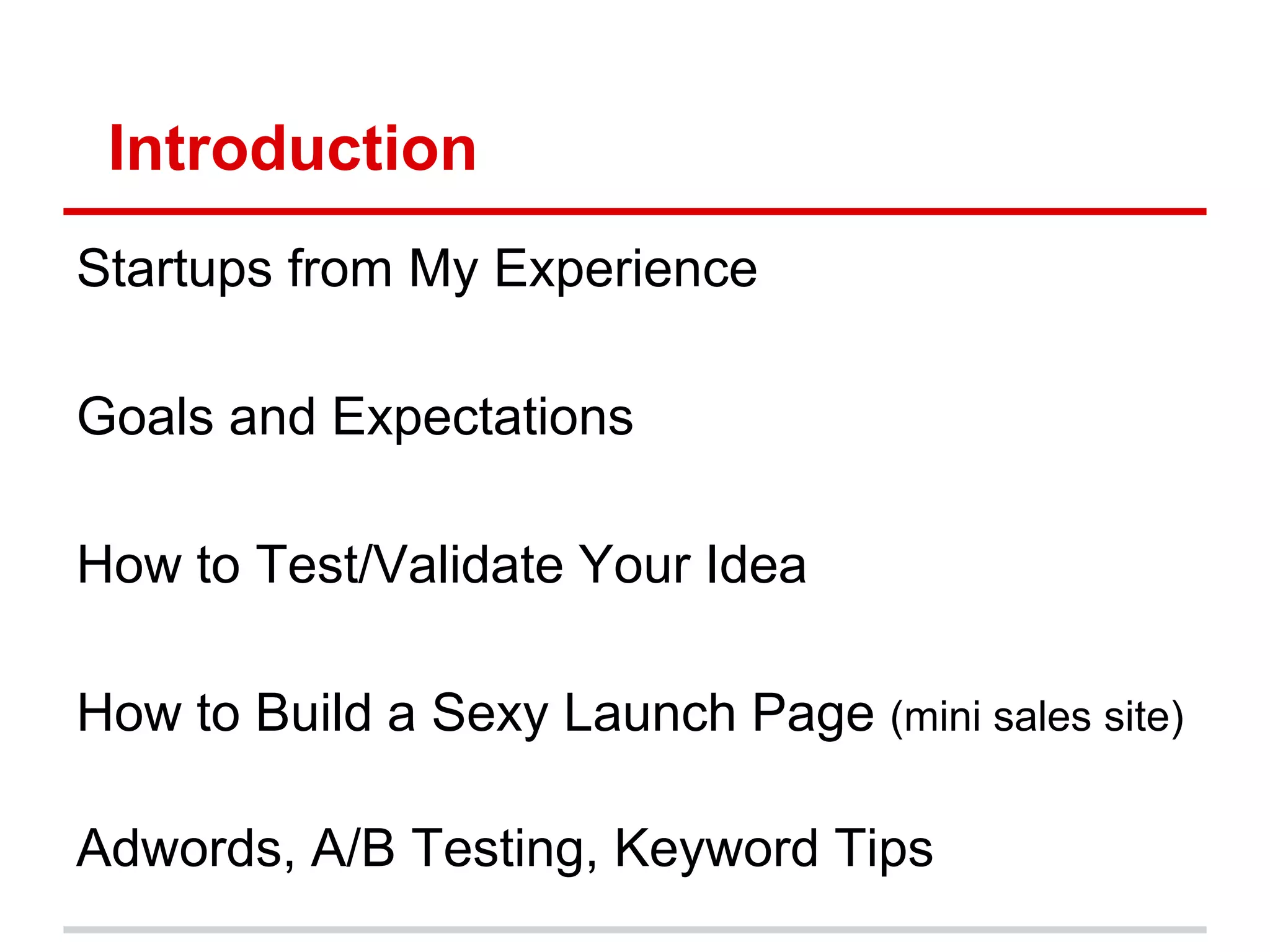 Introduction

Startups from My Experience

Goals and Expectations

How to Test/Validate Your Idea

How to Build a Sexy Launch Page (mini sales site)

Adwords, A/B Testing, Keyword Tips